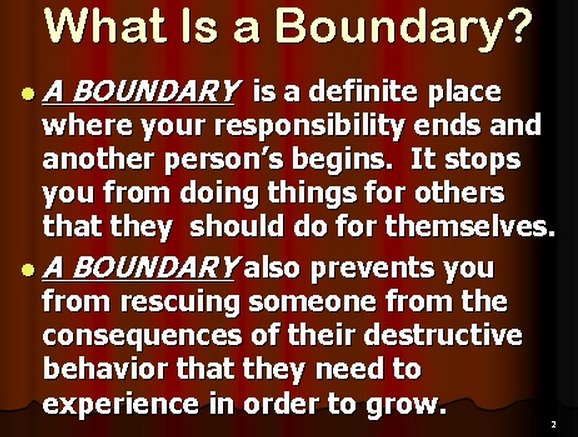 What Is a Boundary?

• A BOUNDARY is a definite place where your responsibility ends and another person's begins. It stops you from doing things for others that they should do for themselves.

• A BOUNDARY also prevents you from rescuing someone from the consequences of their destructive behavior that they need to experience in order to grow.

2